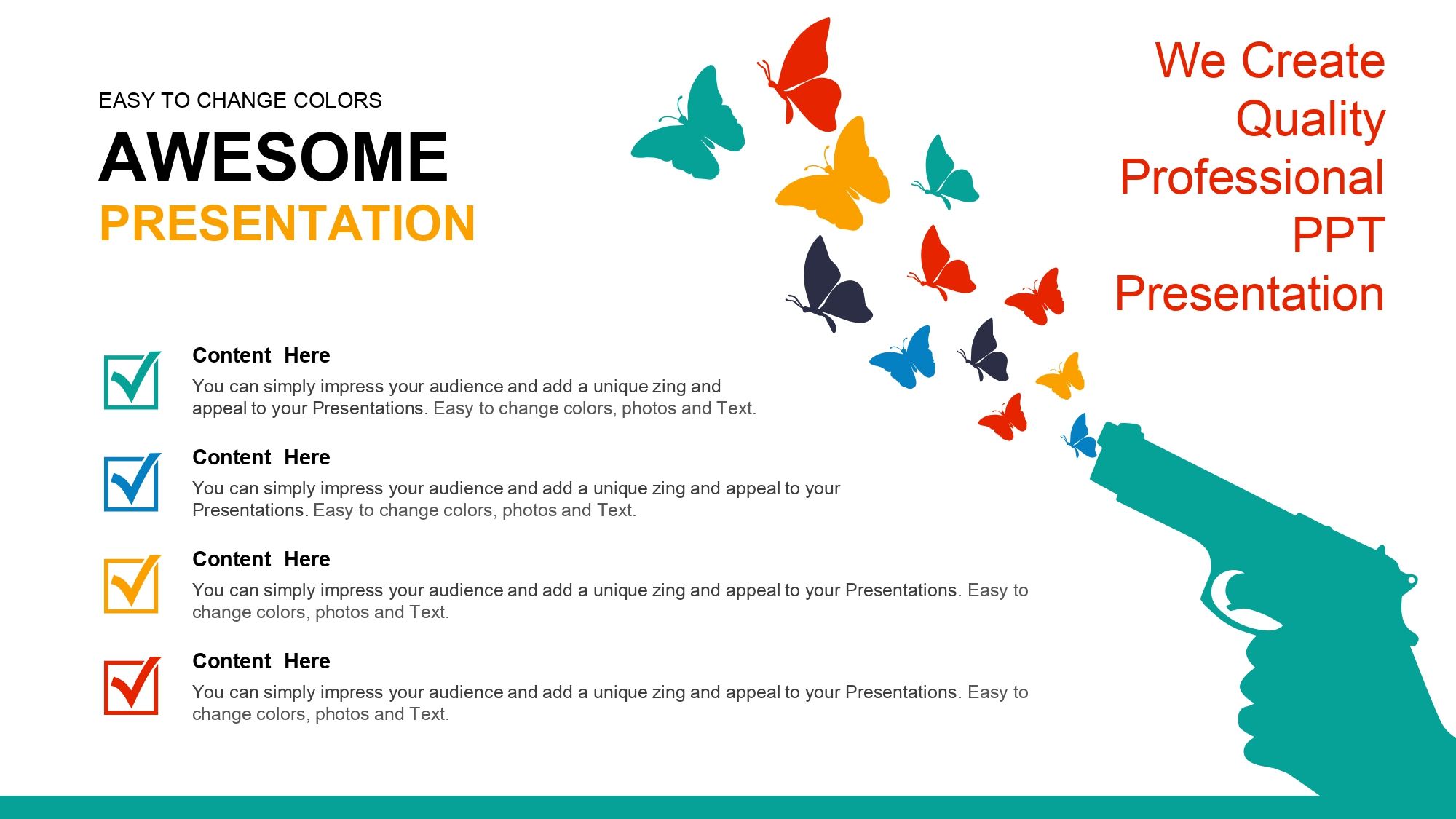 EASY TO CHANGE COLORS

AWESOME

PRESENTATION

We Create Quality Professional PPT Presentation

Content Here

You can simply impress your audience and add a unique zing and appeal to your Presentations. Easy to change colors, photos and Text.

Content Here

You can simply impress your audience and add a unique zing and appeal to your Presentations. Easy to change colors, photos and Text.

Content Here

You can simply impress your audience and add a unique zing and appeal to your Presentations. Easy to change colors, photos and Text.

Content Here

You can simply impress your audience and add a unique zing and appeal to your Presentations. Easy to change colors, photos and Text.